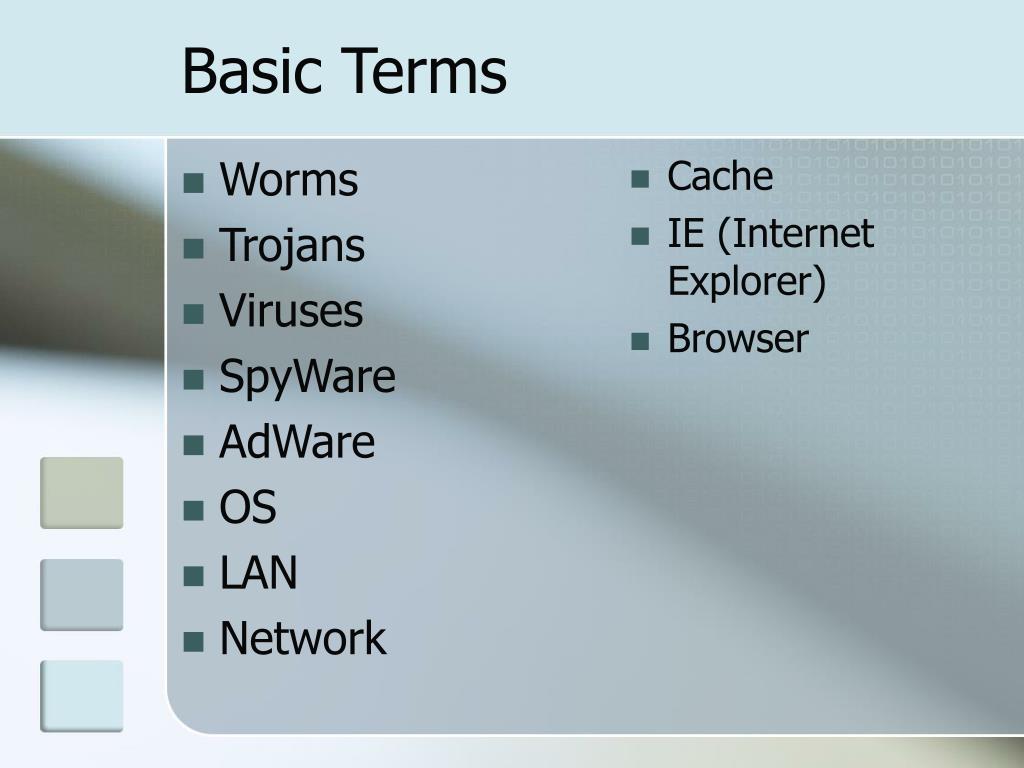 Basic Terms

- Worms
- Trojans
- Viruses
- SpyWare
- AdWare
- OS
- LAN
- Network

- Cache
- IE (Internet Explorer)
- Browser